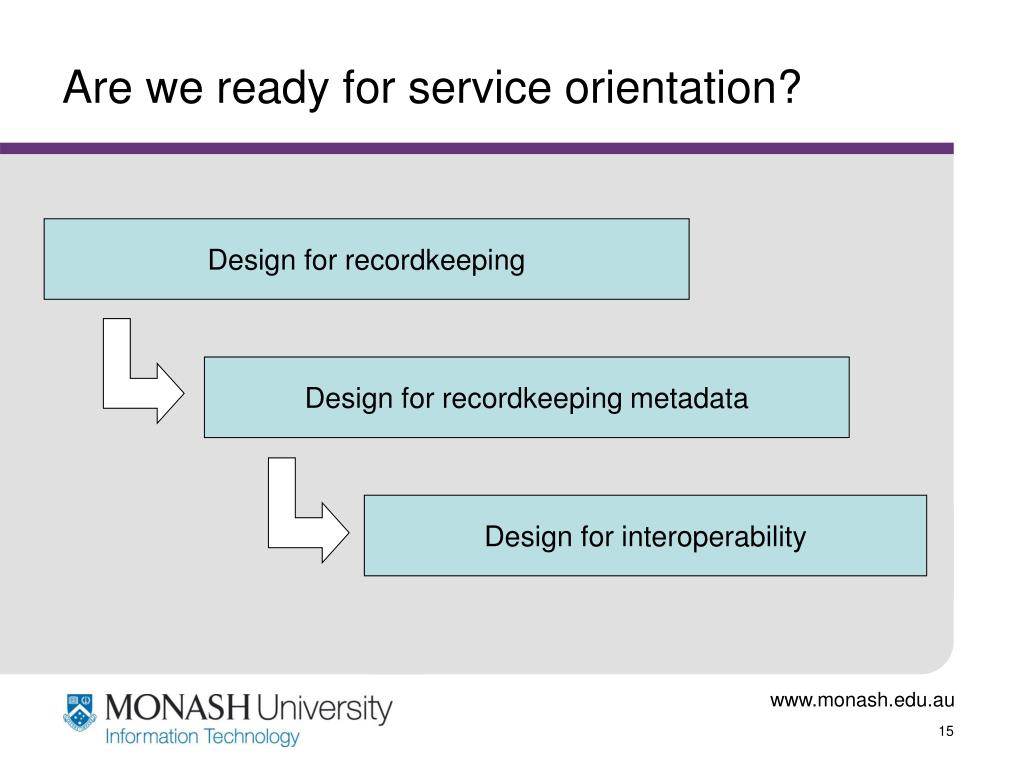 Are we ready for service orientation?

Design for recordkeeping

Design for recordkeeping metadata

Design for interoperability

MONASH University
Information Technology

www.monash.edu.au

15